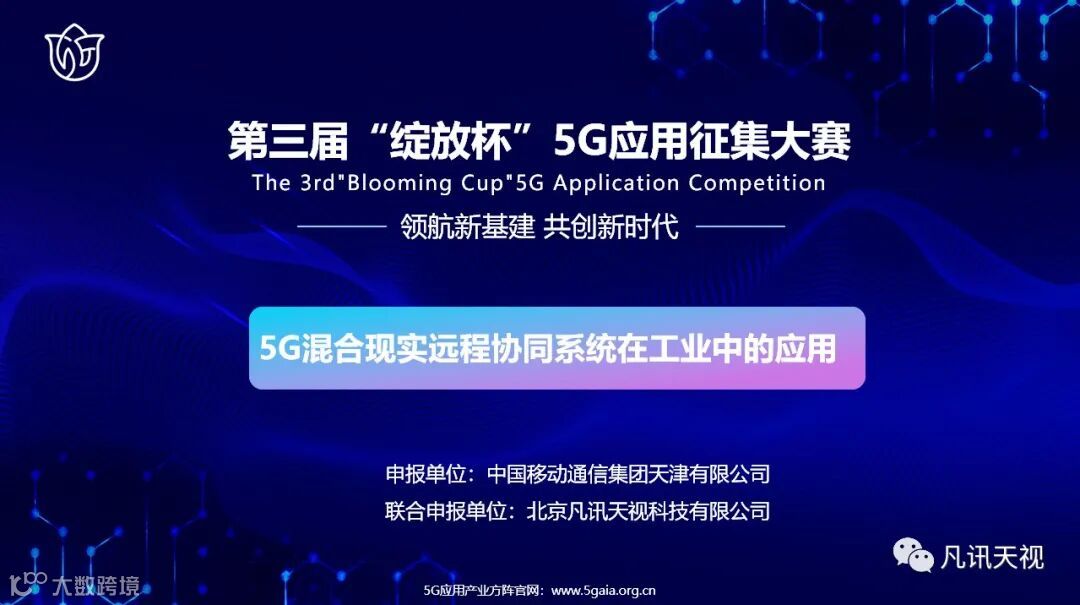 第三届“绽放杯”5G应用征集大赛
The 3rd"Blooming Cup"5G Application Competition
领航新基建 共创新时代

5G混合现实远程协同系统在工业中的应用

申报单位：中国移动通信集团天津有限公司
联合申报单位：北京凡讯天视科技有限公司

凡讯天视

大数跨境

5G应用产业方阵官网：www.5gaia.org.cn